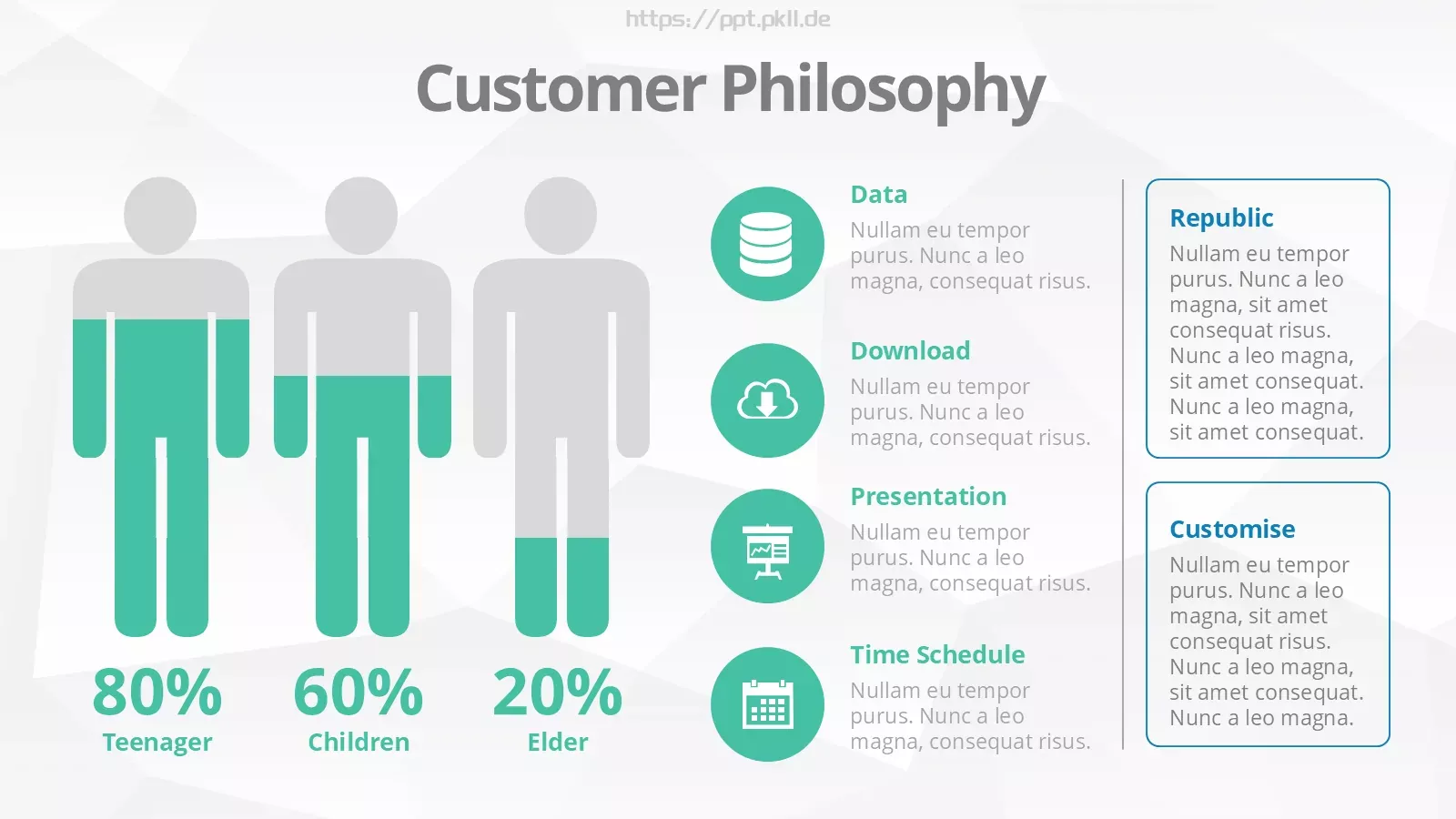 https://ppt.pkll.de

Customer Philosophy

80%
Teenager

60%
Children

20%
Elder

Data
Nullam eu tempor purus. Nunc a leo magna, consequat risus.

Download
Nullam eu tempor purus. Nunc a leo magna, consequat risus.

Presentation
Nullam eu tempor purus. Nunc a leo magna, consequat risus.

Time Schedule
Nullam eu tempor purus. Nunc a leo magna, consequat risus.

Republic
Nullam eu tempor purus. Nunc a leo magna, sit amet consequat risus. Nunc a leo magna, sit amet consequat. Nunc a leo magna, sit amet consequat.

Customise
Nullam eu tempor purus. Nunc a leo magna, sit amet consequat risus. Nunc a leo magna, sit amet consequat. Nunc a leo magna.